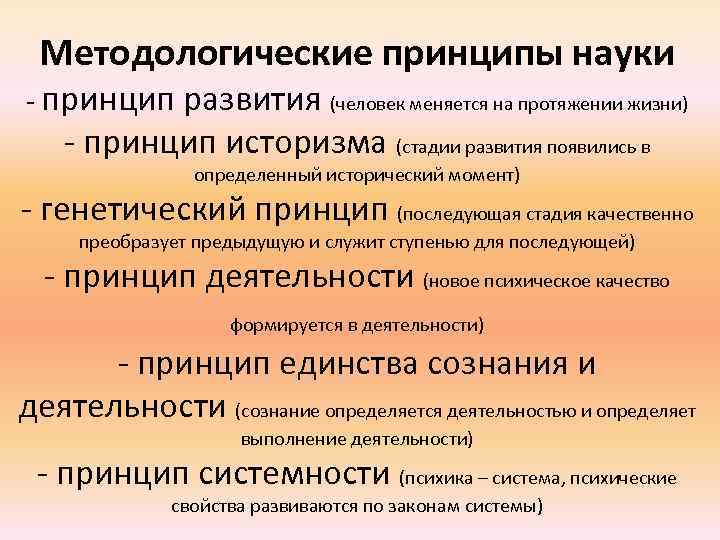 Методологические принципы науки

- принцип развития (человек меняется на протяжении жизни)

- принцип историзма (стадии развития появились в определенный исторический момент)

- генетический принцип (последующая стадия качественно преобразует предыдущую и служит ступенью для последующей)

- принцип деятельности (новое психическое качество формируется в деятельности)

- принцип единства сознания и деятельности (сознание определяется деятельностью и определяет выполнение деятельности)

- принцип системности (психика – система, психические свойства развиваются по законам системы)